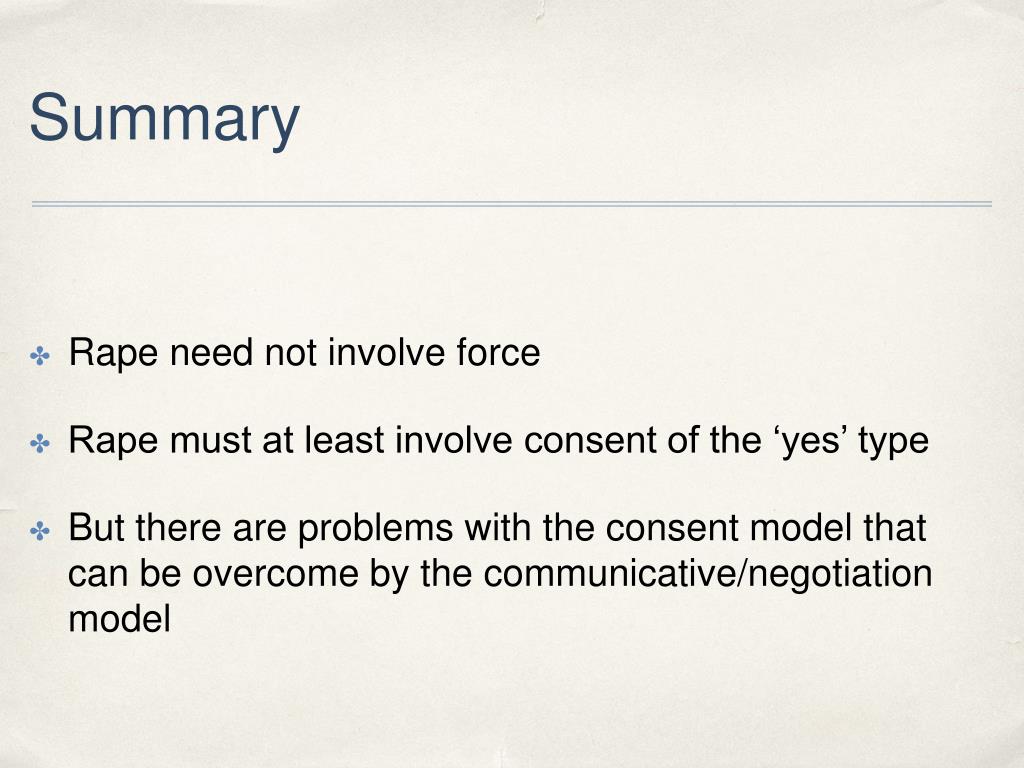 Summary

Rape need not involve force

Rape must at least involve consent of the ‘yes’ type

But there are problems with the consent model that can be overcome by the communicative/negotiation model